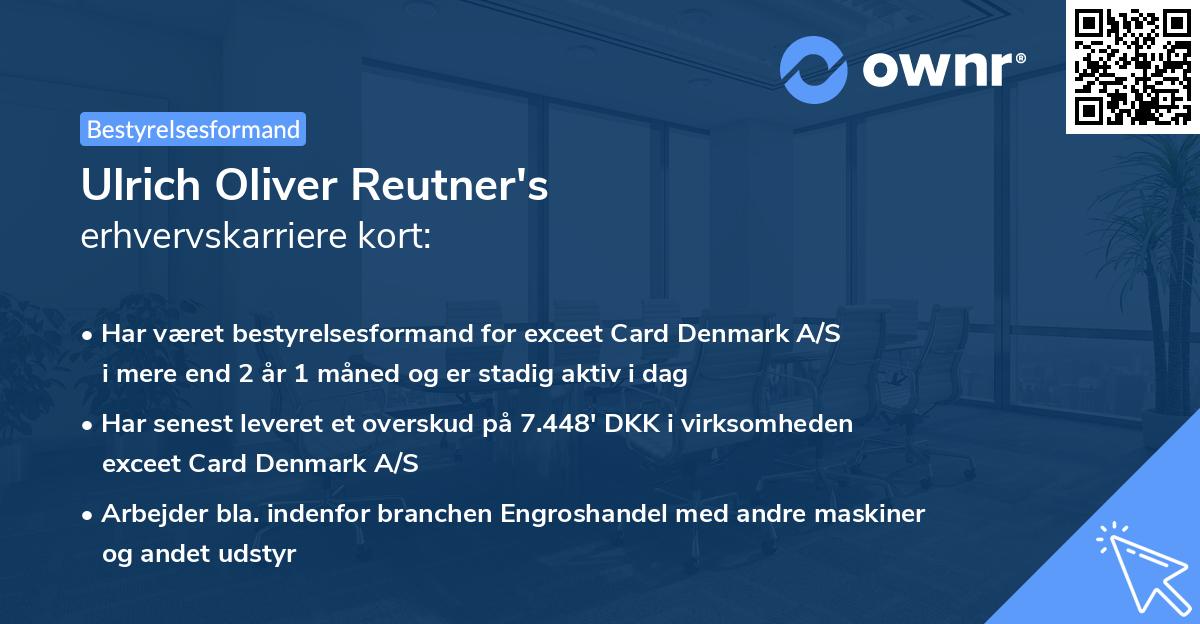 ownr®

Bestyrelsesformand

Ulrich Oliver Reutner's
erhvervskarriere kort:

• Har været bestyrelsesformand for exceet Card Denmark A/S i mere end 2 år 1 måned og er stadig aktiv i dag

• Har senest leveret et overskud på 7.448' DKK i virksomheden exceet Card Denmark A/S

• Arbejder bla. indenfor branchen Engroshandel med andre maskiner og andet udstyr